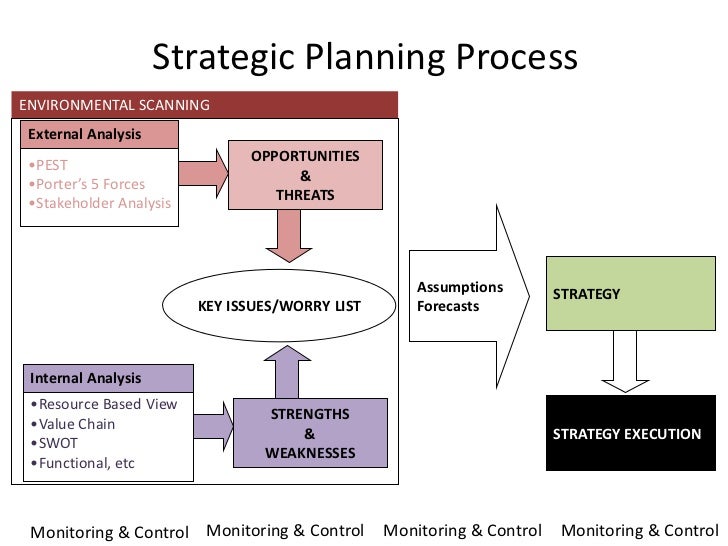 Strategic Planning Process

ENVIRONMENTAL SCANNING

External Analysis

•PEST
•Porter's 5 Forces
•Stakeholder Analysis

OPPORTUNITIES & THREATS

KEY ISSUES/WORRY LIST

Internal Analysis

•Resource Based View
•Value Chain
•SWOT
•Functional, etc

STRENGTHS & WEAKNESSES

Assumptions
Forecasts

STRATEGY

STRATEGY EXECUTION

Monitoring & Control Monitoring & Control Monitoring & Control Monitoring & Control